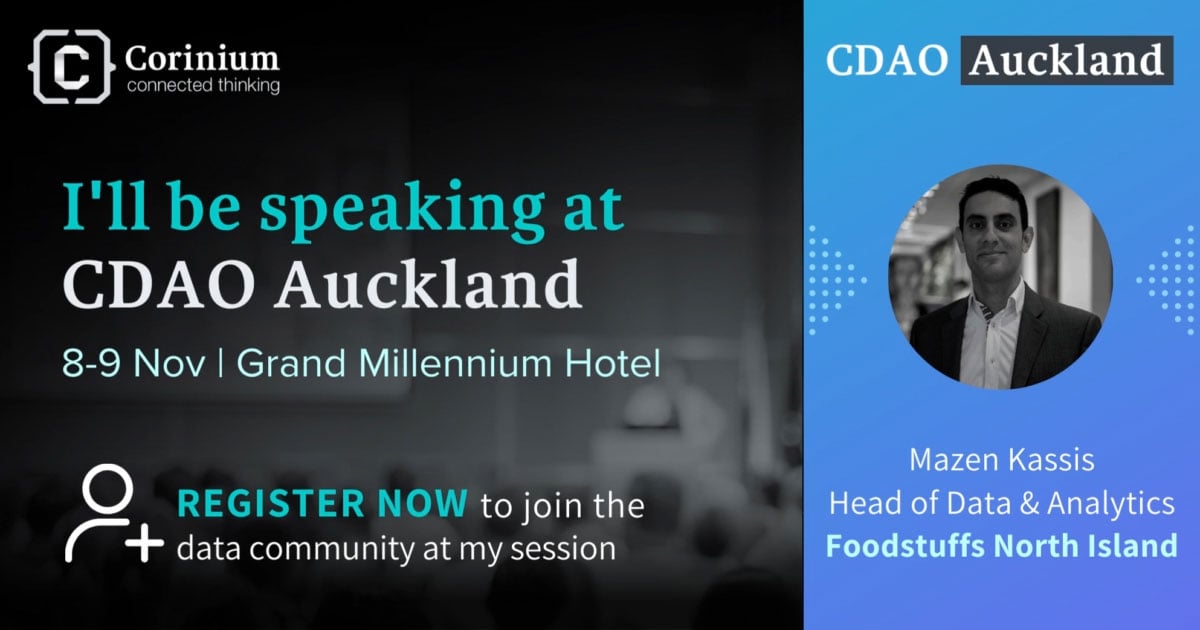 Corinium
connected thinking

I'll be speaking at
CDAO Auckland

8-9 Nov | Grand Millennium Hotel

REGISTER NOW to join the data community at my session

CDAO Auckland

Mazen Kassis
Head of Data & Analytics
Foodstuffs North Island